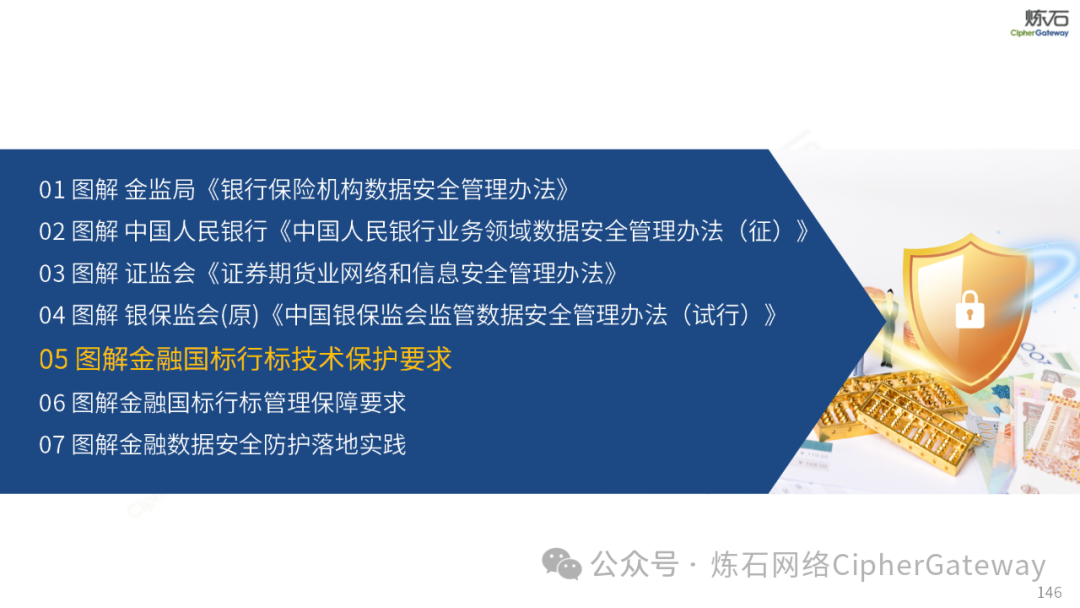 炼石
CipherGateway

01 图解 金监局《银行保险机构数据安全管理办法》
02 图解 中国人民银行《中国人民银行业务领域数据安全管理办法（征）》
03 图解 证监会《证券期货业网络和信息安全管理办法》
04 图解 银保监会(原)《中国银保监会监管数据安全管理办法（试行）》
05 图解金融国标行标技术保护要求
06 图解金融国标行标管理保障要求
07 图解金融数据安全防护落地实践

公众号 · 炼石网络CipherGateway
146